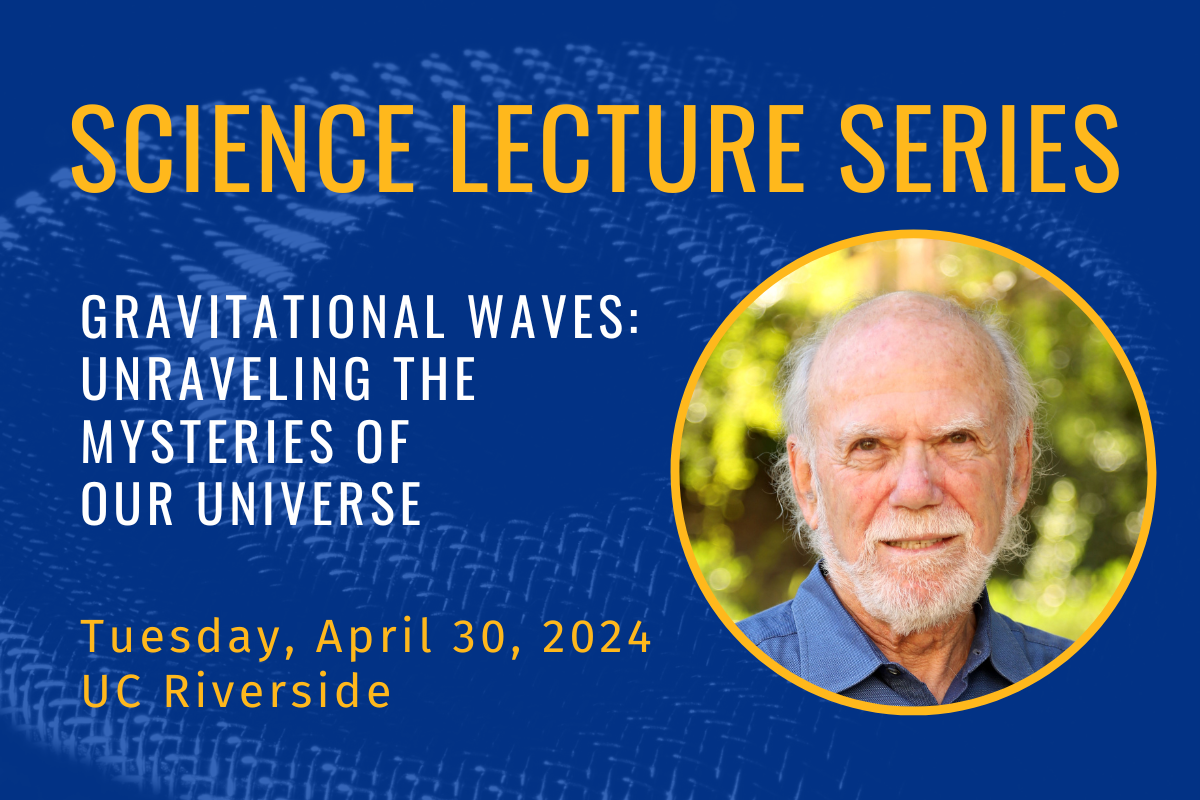 SCIENCE LECTURE SERIES

GRAVITATIONAL WAVES: UNRAVELING THE MYSTERIES OF OUR UNIVERSE

Tuesday, April 30, 2024
UC Riverside